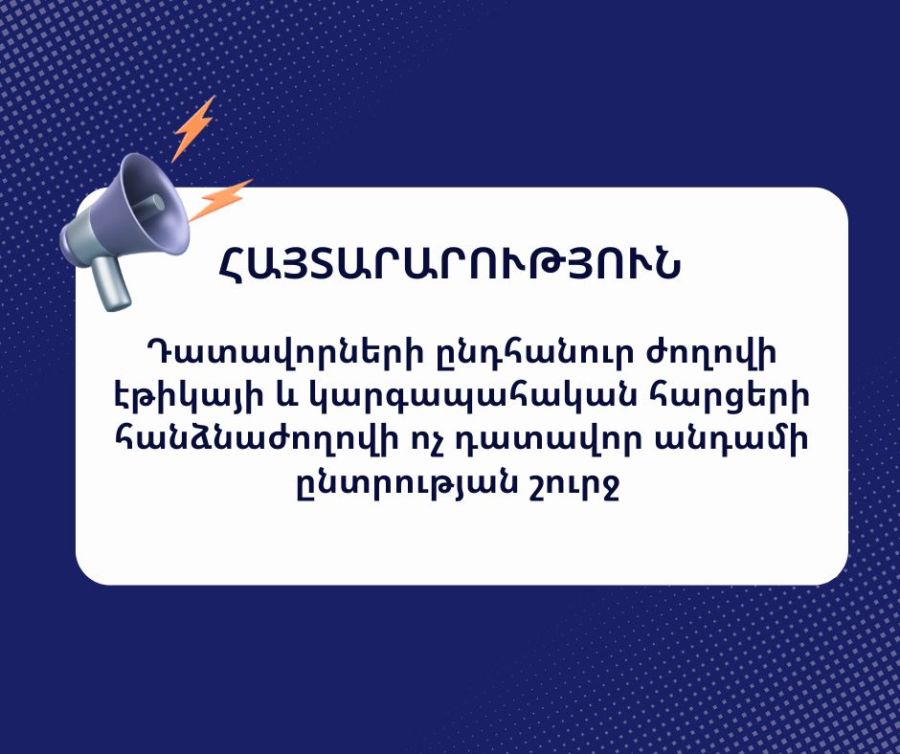 ՀԱՅՏԱՐԱՐՈՒԹՅՈՒՆ

Դատավորների ընդհանուր ժողովի էթիկայի և կարգապահական հարցերի հանձնաժողովի ոչ դատավոր անդամի ընտրության շուրջ